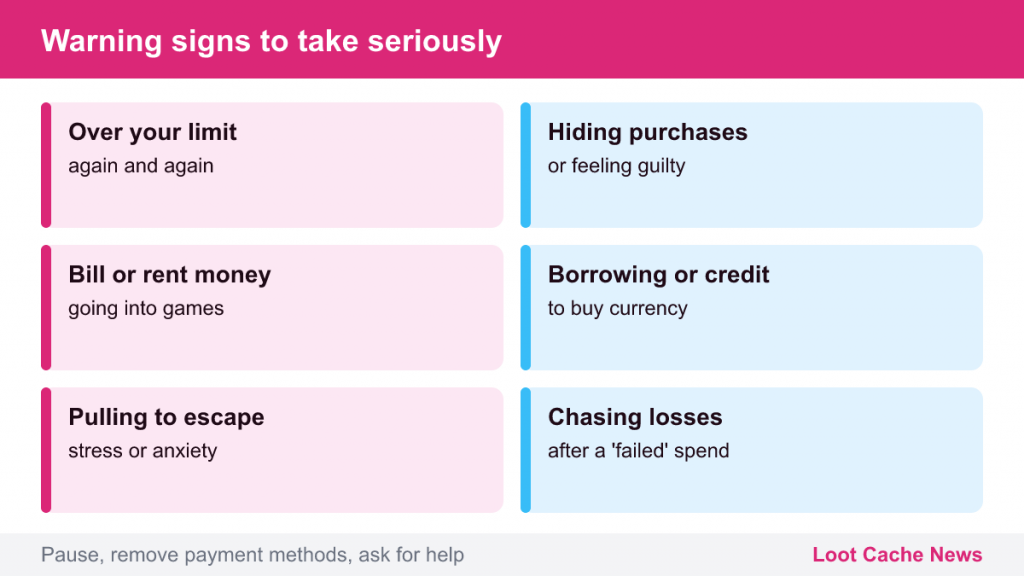 Warning signs to take seriously

Over your limit
again and again

Bill or rent money
going into games

Pulling to escape
stress or anxiety

Hiding purchases
or feeling guilty

Borrowing or credit
to buy currency

Chasing losses
after a 'failed' spend

Pause, remove payment methods, ask for help

Loot Cache News